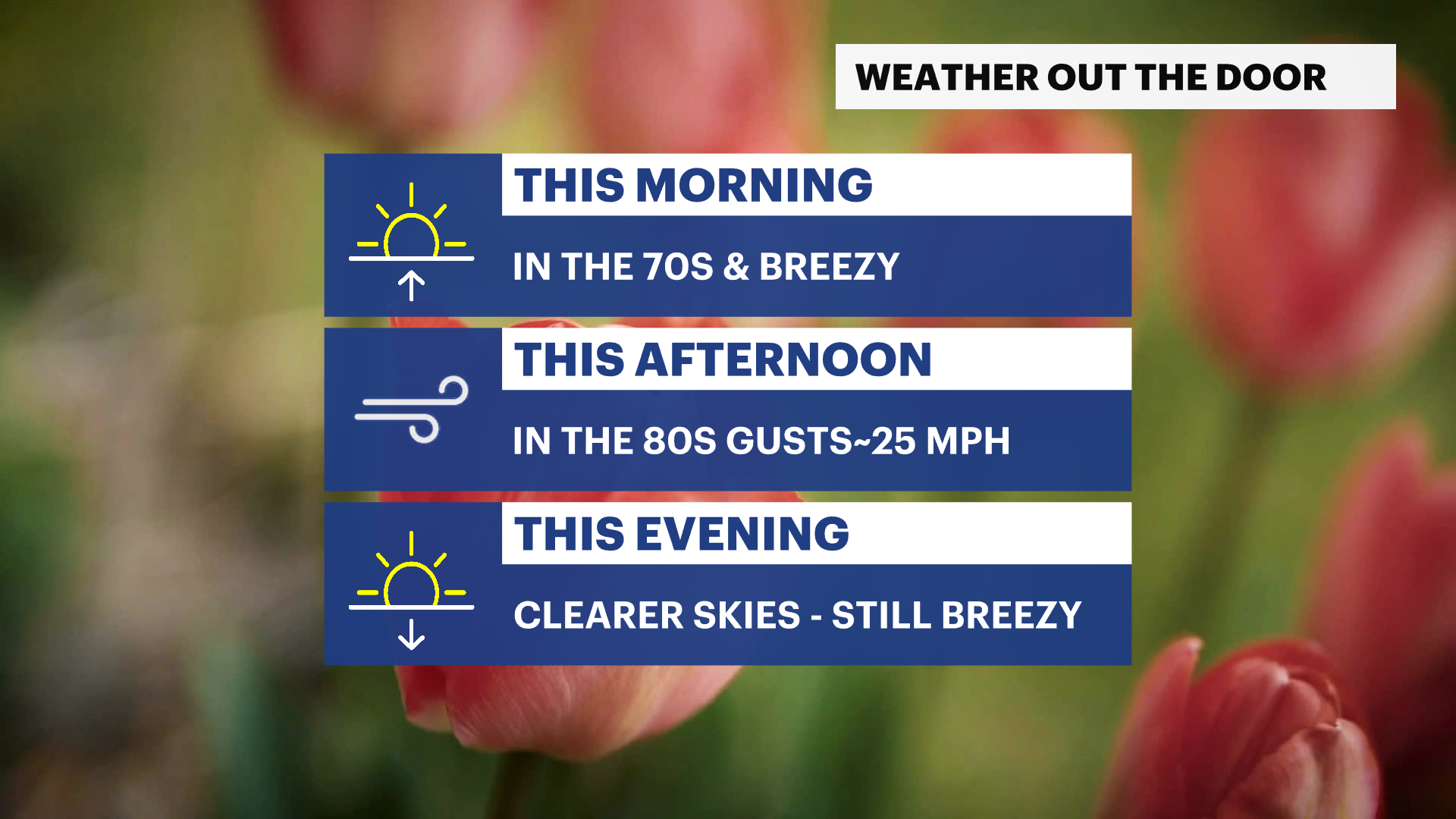 WEATHER OUT THE DOOR

THIS MORNING

IN THE 70S & BREEZY

THIS AFTERNOON

IN THE 80S GUSTS~25 MPH

THIS EVENING

CLEARER SKIES - STILL BREEZY